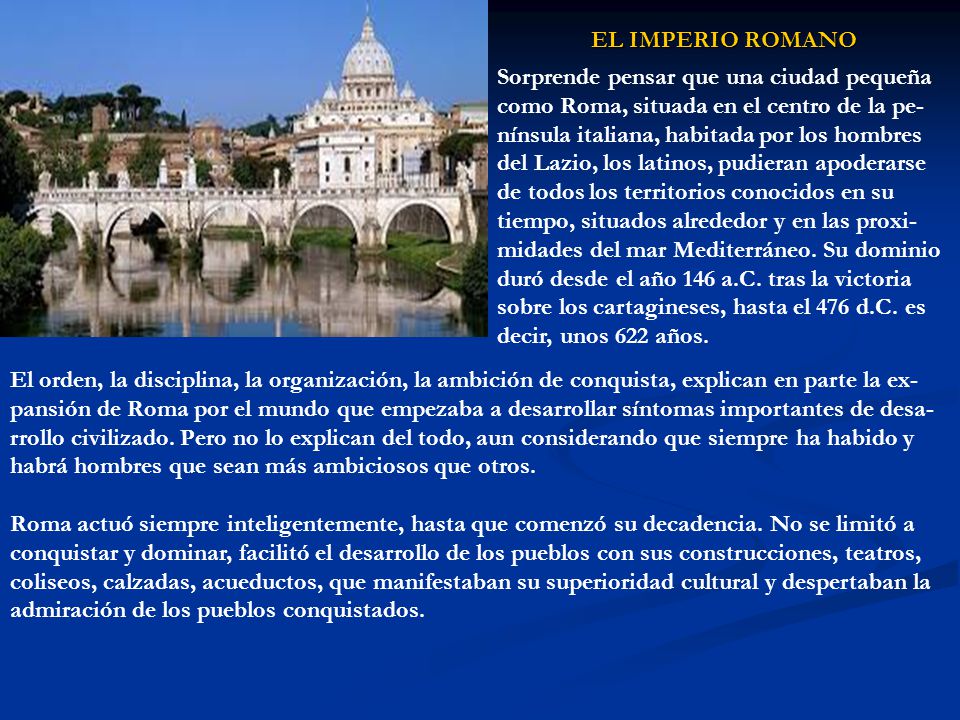 EL IMPERIO ROMANO

Sorprende pensar que una ciudad pequeña como Roma, situada en el centro de la península italiana, habitada por los hombres del Lazio, los latinos, pudieran apoderarse de todos los territorios conocidos en su tiempo, situados alrededor y en las proximidades del mar Mediterráneo. Su dominio duró desde el año 146 a.C. tras la victoria sobre los cartagineses, hasta el 476 d.C. es decir, unos 622 años.

El orden, la disciplina, la organización, la ambición de conquista, explican en parte la expansión de Roma por el mundo que empezaba a desarrollar síntomas importantes de desarrollo civilizado. Pero no lo explican del todo, aun considerando que siempre ha habido y habrá hombres que sean más ambiciosos que otros.

Roma actuó siempre inteligentemente, hasta que comenzó su decadencia. No se limitó a conquistar y dominar, facilitó el desarrollo de los pueblos con sus construcciones, teatros, coliseos, calzadas, acueductos, que manifestaban su superioridad cultural y despertaban la admiración de los pueblos conquistados.